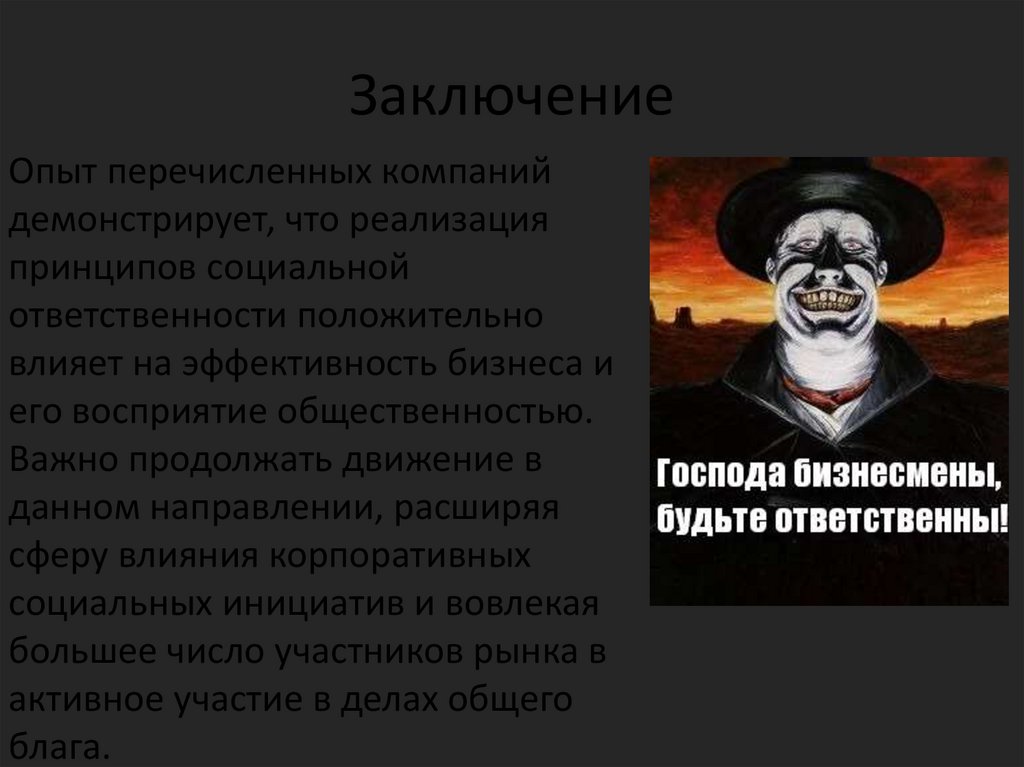 Заключение

Опыт перечисленных компаний демонстрирует, что реализация принципов социальной ответственности положительно влияет на эффективность бизнеса и его восприятие общественностью. Важно продолжать движение в данном направлении, расширяя сферу влияния корпоративных социальных инициатив и вовлекая большее число участников рынка в активное участие в делах общего блага.

Господа бизнесмены, будьте ответственны!